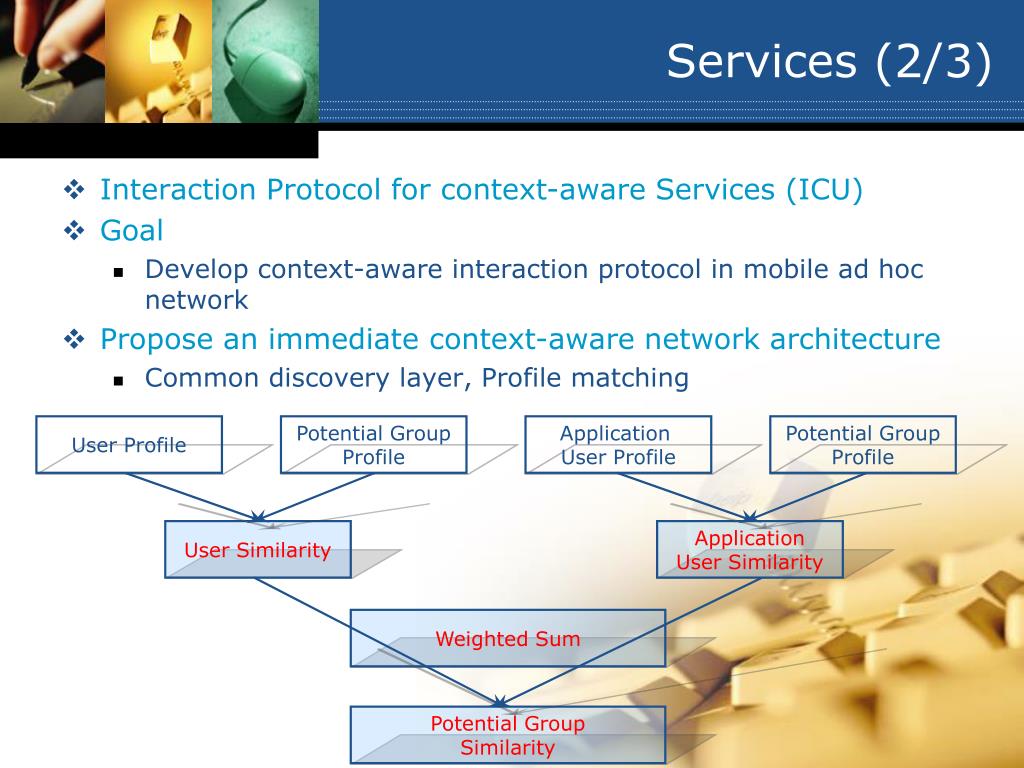 Services (2/3)

❖ Interaction Protocol for context-aware Services (ICU)
❖ Goal
▪ Develop context-aware interaction protocol in mobile ad hoc network
❖ Propose an immediate context-aware network architecture
▪ Common discovery layer, Profile matching

User Profile

Potential Group Profile

Application User Profile

Potential Group Profile

User Similarity

Application User Similarity

Weighted Sum

Potential Group Similarity